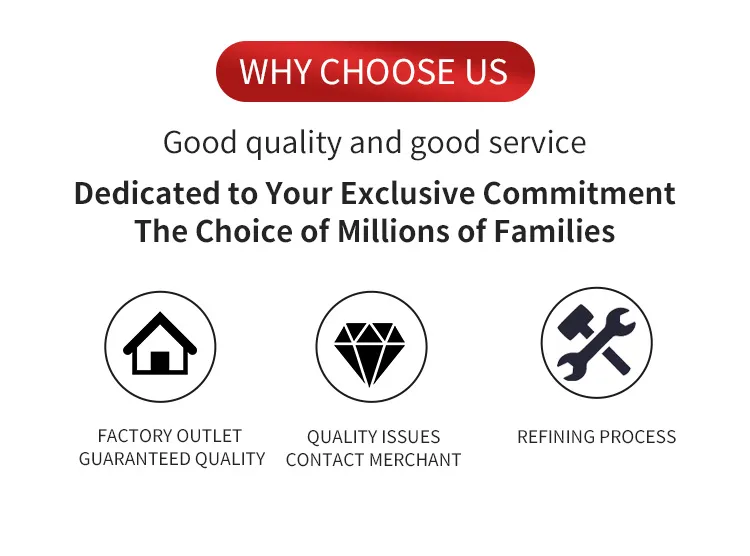 WHY CHOOSE US

Good quality and good service

Dedicated to Your Exclusive Commitment
The Choice of Millions of Families

FACTORY OUTLET
GUARANTEED QUALITY

QUALITY ISSUES
CONTACT MERCHANT

REFINING PROCESS